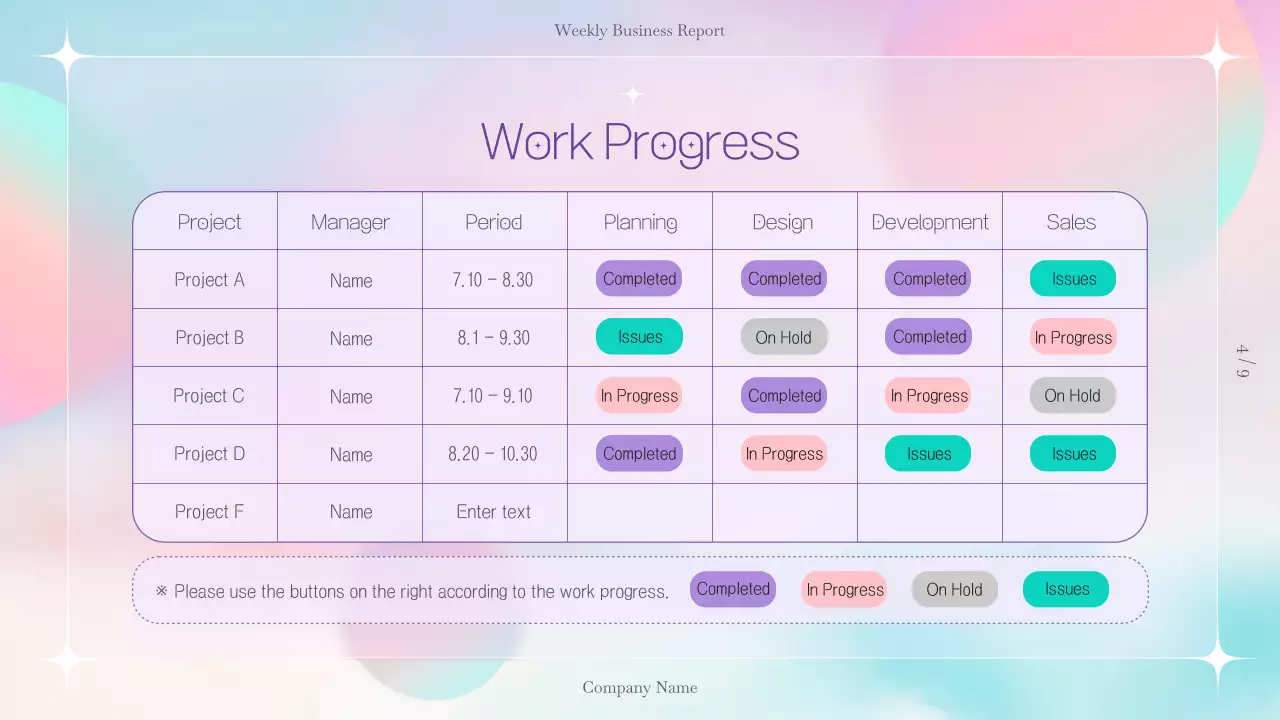 Weekly Business Report

Work Progress

| Project | Manager | Period | Planning | Design | Development | Sales |
|---|---|---|---|---|---|---|
| Project A | Name | 7.10 – 8.30 | Completed | Completed | Completed | Issues |
| Project B | Name | 8.1 – 9.30 | Issues | On Hold | Completed | In Progress |
| Project C | Name | 7.10 – 9.10 | In Progress | Completed | In Progress | On Hold |
| Project D | Name | 8.20 – 10.30 | Completed | In Progress | Issues | Issues |
| Project F | Name | Enter text | | | | |

※ Please use the buttons on the right according to the work progress. Completed In Progress On Hold Issues

4 / 9

Company Name